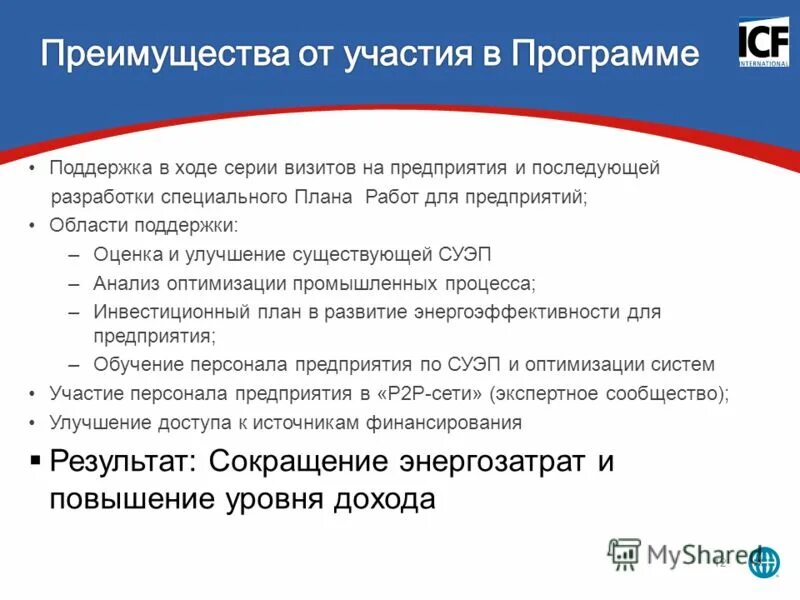 Преимущества от участия в Программе

ICF INTERNATIONAL

• Поддержка в ходе серии визитов на предприятия и последующей разработки специального Плана Работ для предприятий;
• Области поддержки:
– Оценка и улучшение существующей СУЭП
– Анализ оптимизации промышленных процесса;
– Инвестиционный план в развитие энергоэффективности для предприятия;
– Обучение персонала предприятия по СУЭП и оптимизации систем
• Участие персонала предприятия в «P2P-сети» (экспертное сообщество);
• Улучшение доступа к источникам финансирования

▪ Результат: Сокращение энергозатрат и повышение уровня дохода

MyShared

12